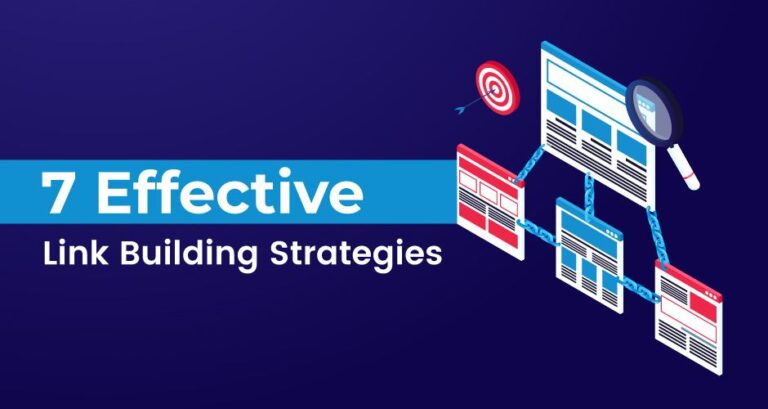 7 Effective
Link Building Strategies